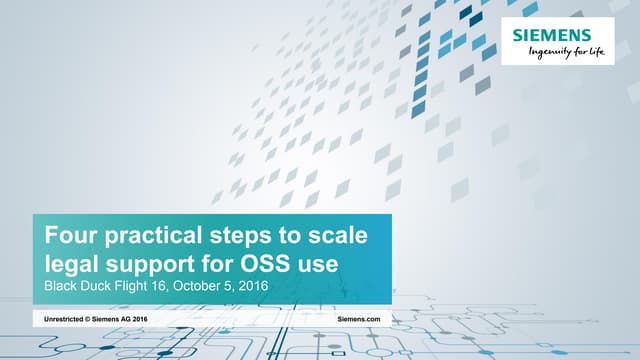 SIEMENS
Ingenuity for life

Four practical steps to scale legal support for OSS use
Black Duck Flight 16, October 5, 2016

Unrestricted © Siemens AG 2016

Siemens.com